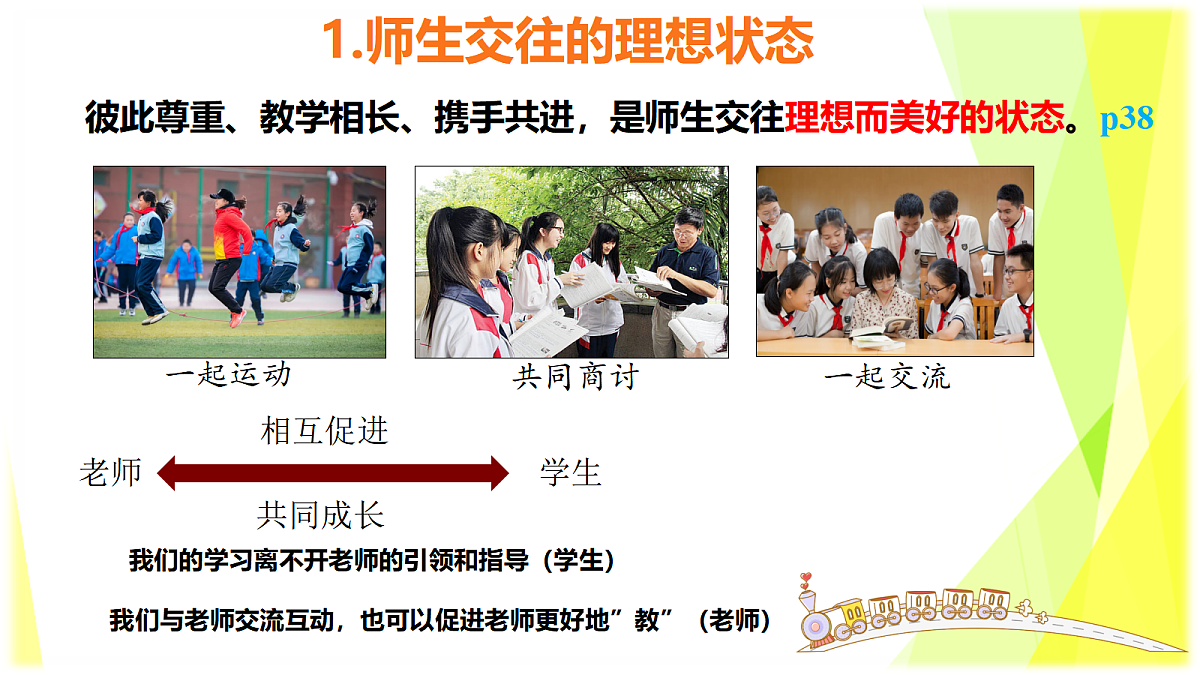 1.师生交往的理想状态

彼此尊重、教学相长、携手共进，是师生交往理想而美好的状态。p38

一起运动

共同商讨

一起交流

相互促进

老师

学生

共同成长

我们的学习离不开老师的引领和指导（学生）

我们与老师交流互动，也可以促进老师更好地”教”（老师）